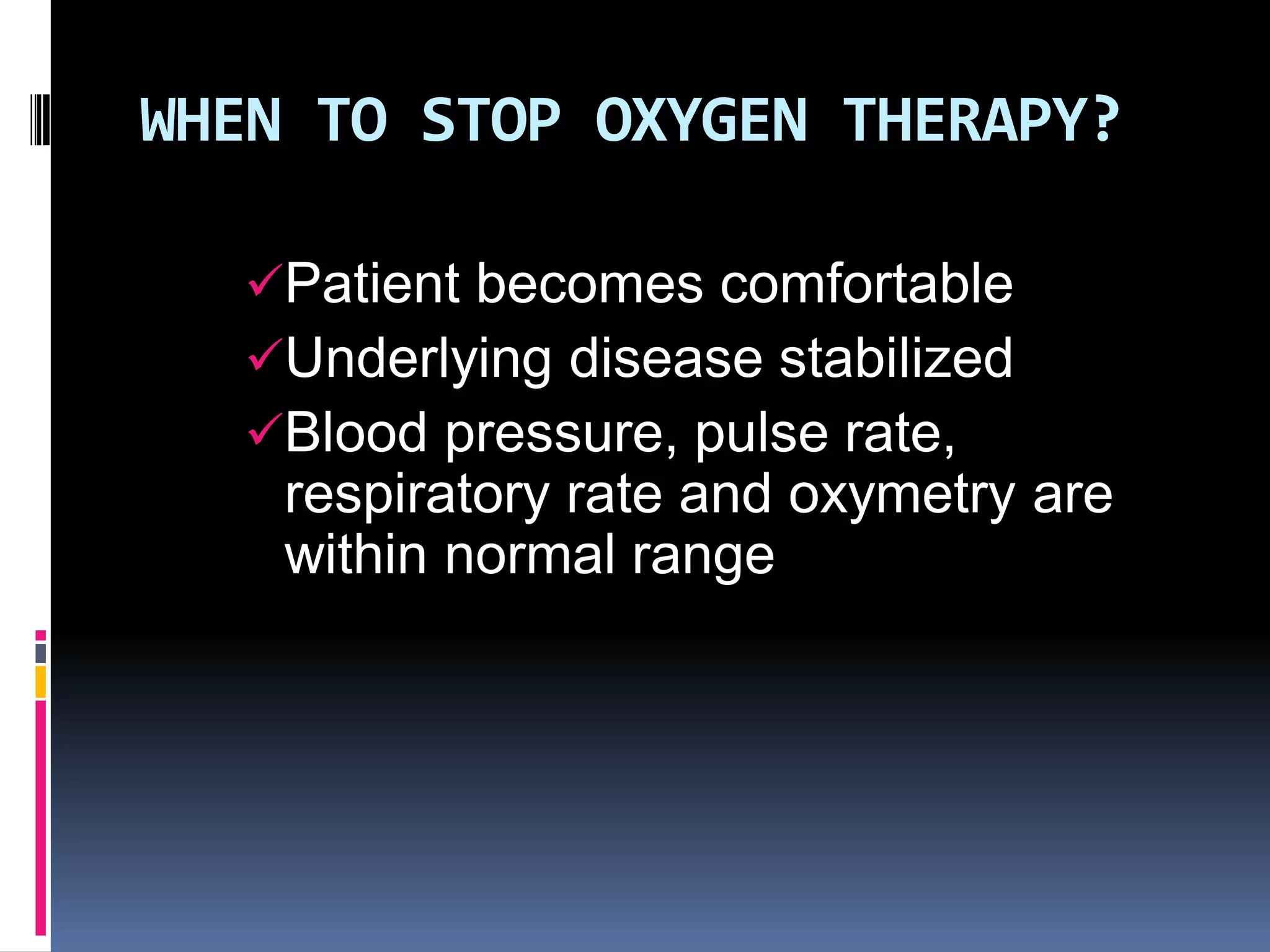 WHEN TO STOP OXYGEN THERAPY?

✓Patient becomes comfortable
✓Underlying disease stabilized
✓Blood pressure, pulse rate, respiratory rate and oxymetry are within normal range